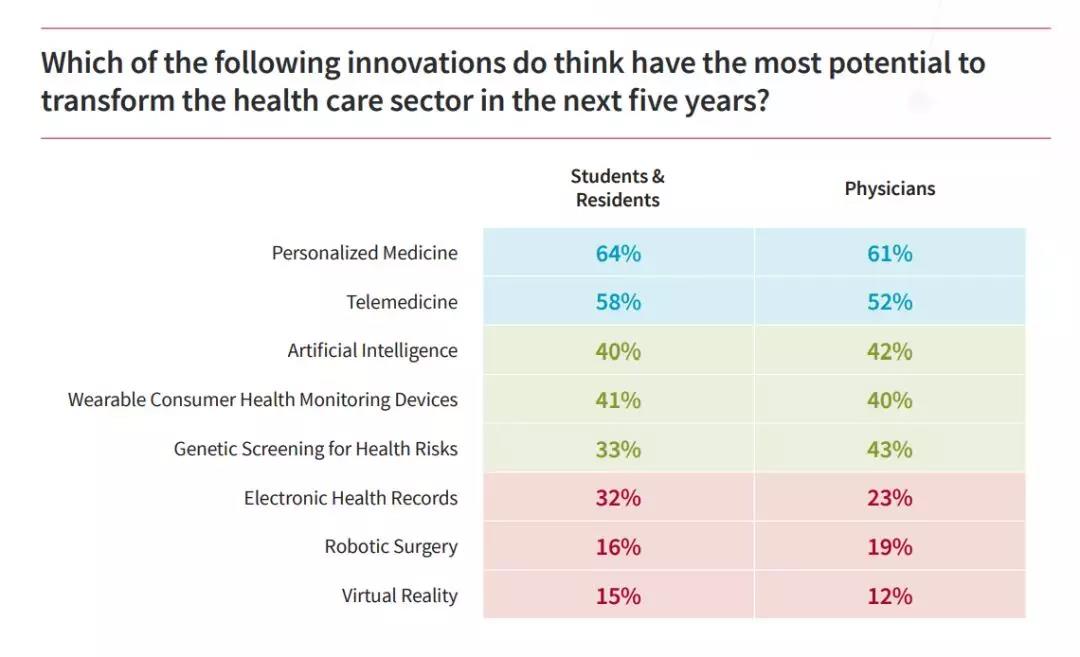 Which of the following innovations do think have the most potential to transform the health care sector in the next five years?

| | Students & Residents | Physicians |
|---|---|---|
| Personalized Medicine | 64% | 61% |
| Telemedicine | 58% | 52% |
| Artificial Intelligence | 40% | 42% |
| Wearable Consumer Health Monitoring Devices | 41% | 40% |
| Genetic Screening for Health Risks | 33% | 43% |
| Electronic Health Records | 32% | 23% |
| Robotic Surgery | 16% | 19% |
| Virtual Reality | 15% | 12% |